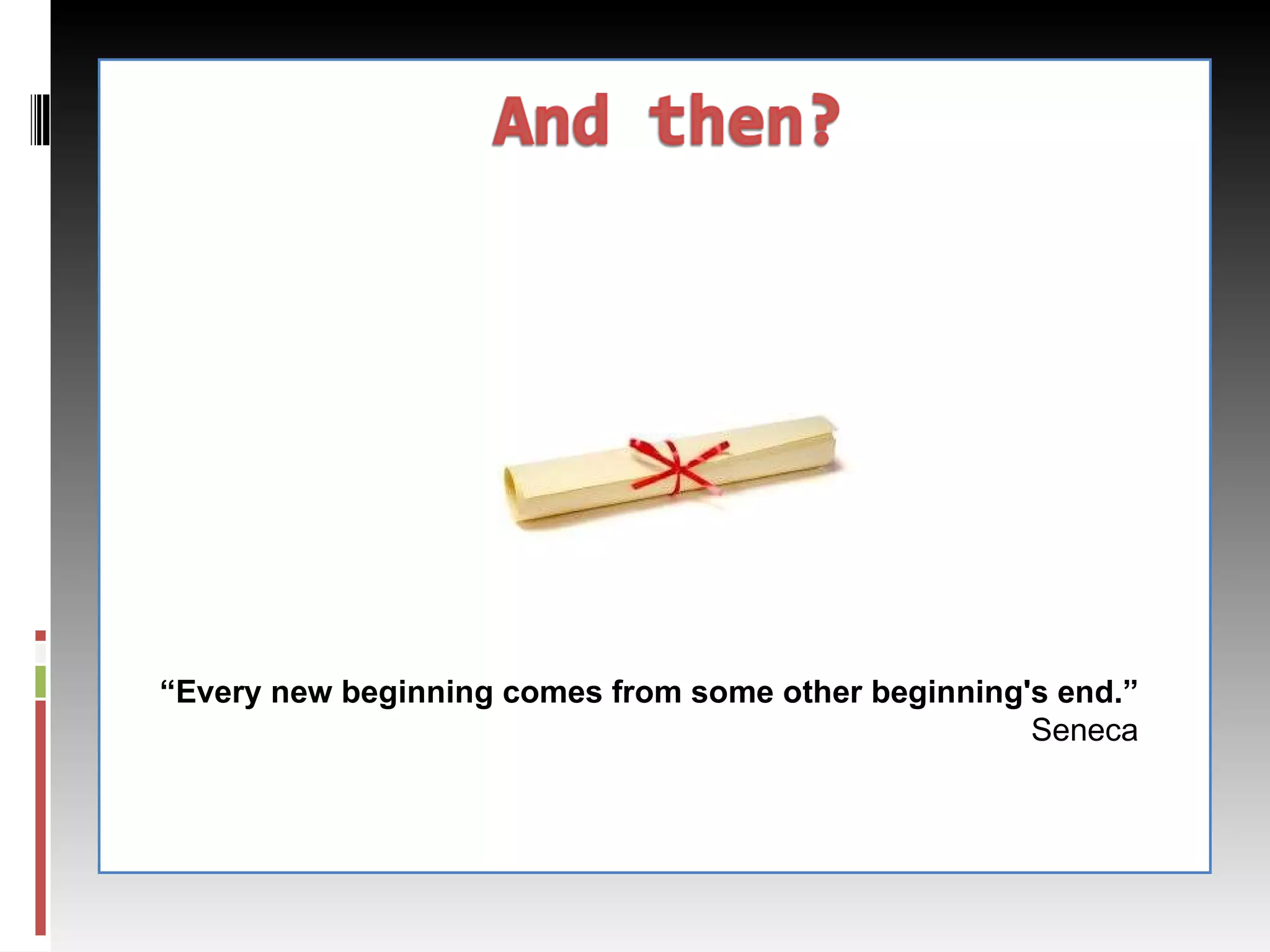 And then?

“Every new beginning comes from some other beginning's end.”
Seneca